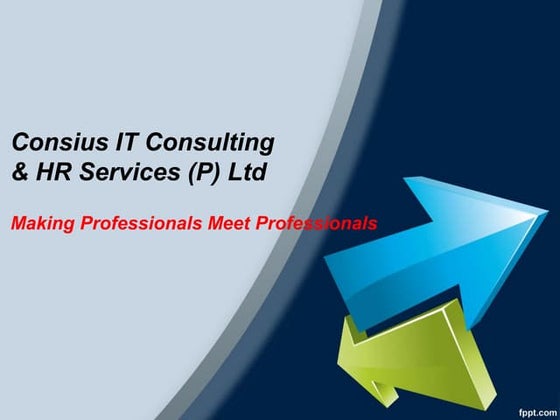 Consius IT Consulting & HR Services (P) Ltd

Making Professionals Meet Professionals

fppt.com